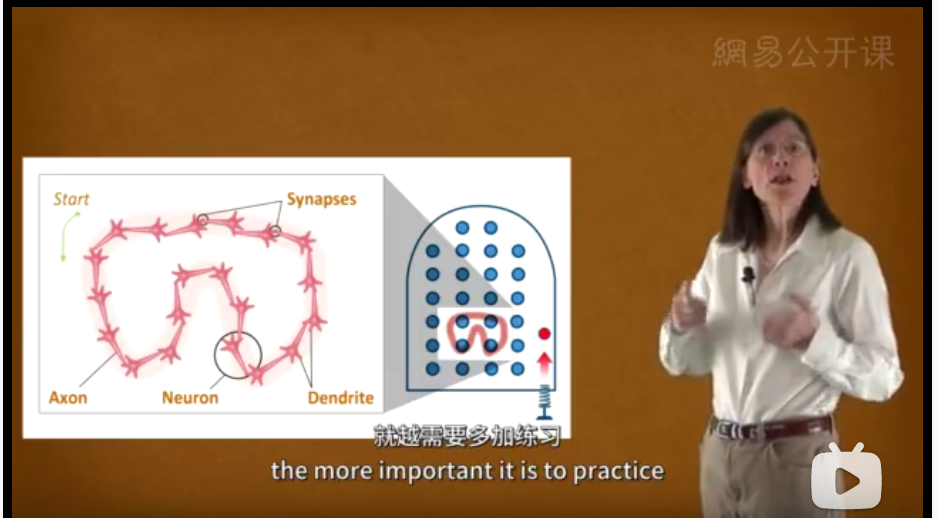 網易公开课

Start

Synapses

Axon

Neuron

Dendrite

就越需要多加练习
the more important it is to practice